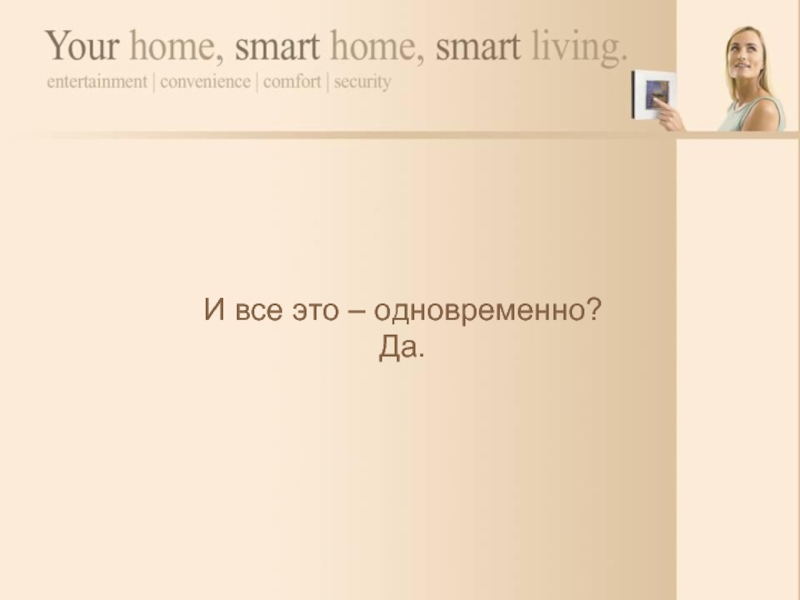 Your home, smart home, smart living.
entertainment | convenience | comfort | security

И все это – одновременно?
Да.